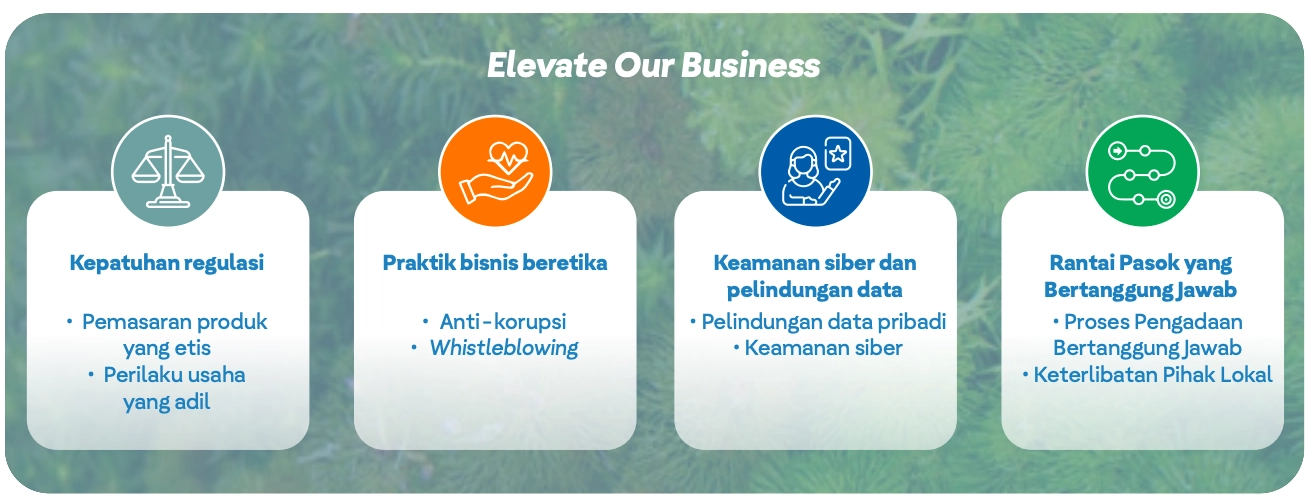 Elevate Our Business

Kepatuhan regulasi

• Pemasaran produk yang etis
• Perilaku usaha yang adil

Praktik bisnis beretika

• Anti-korupsi
• Whistleblowing

Keamanan siber dan pelindungan data

• Pelindungan data pribadi
• Keamanan siber

Rantai Pasok yang Bertanggung Jawab

• Proses Pengadaan Bertanggung Jawab
• Keterlibatan Pihak Lokal